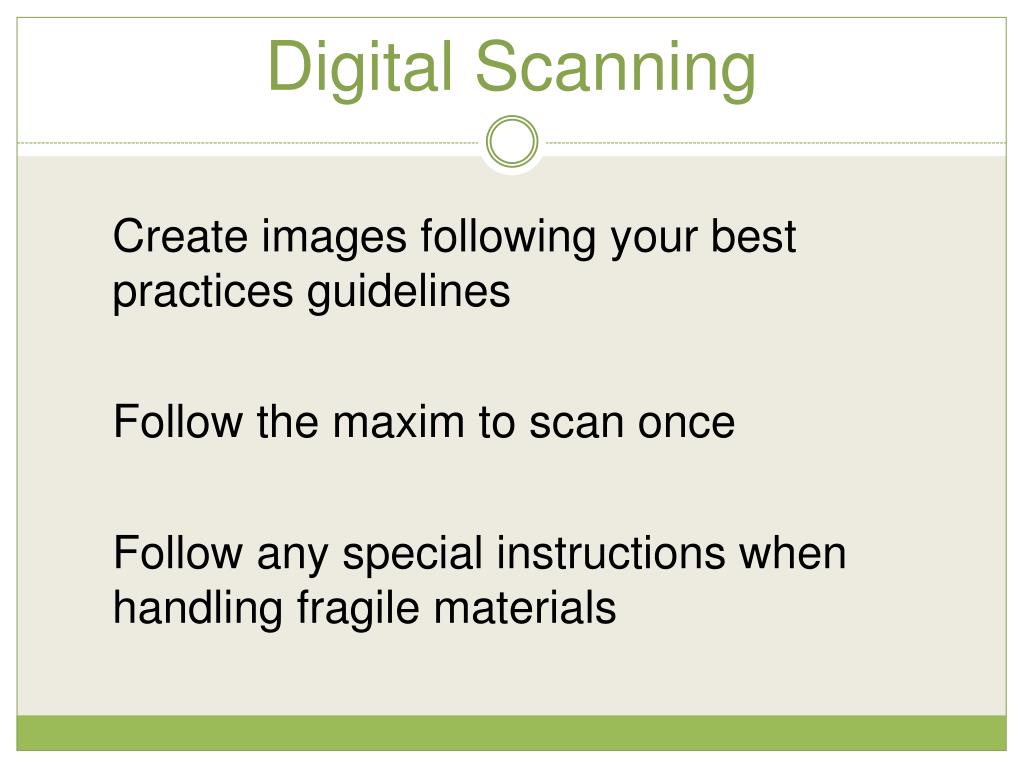 Digital Scanning

Create images following your best practices guidelines

Follow the maxim to scan once

Follow any special instructions when handling fragile materials